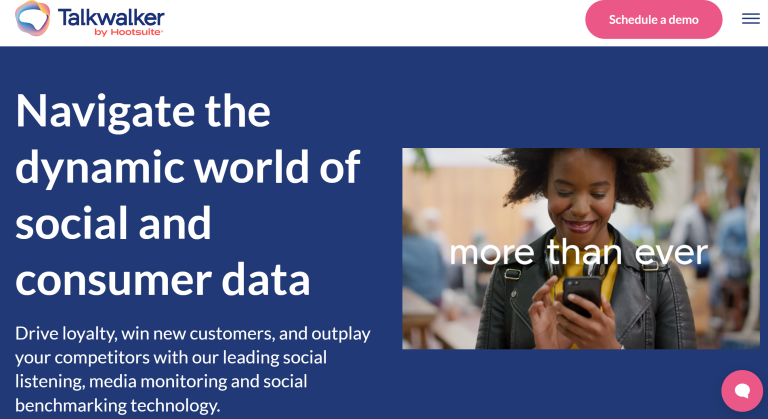 Talkwalker
by Hootsuite

Schedule a demo

Navigate the dynamic world of social and consumer data

Drive loyalty, win new customers, and outplay your competitors with our leading social listening, media monitoring and social benchmarking technology.

more than ever